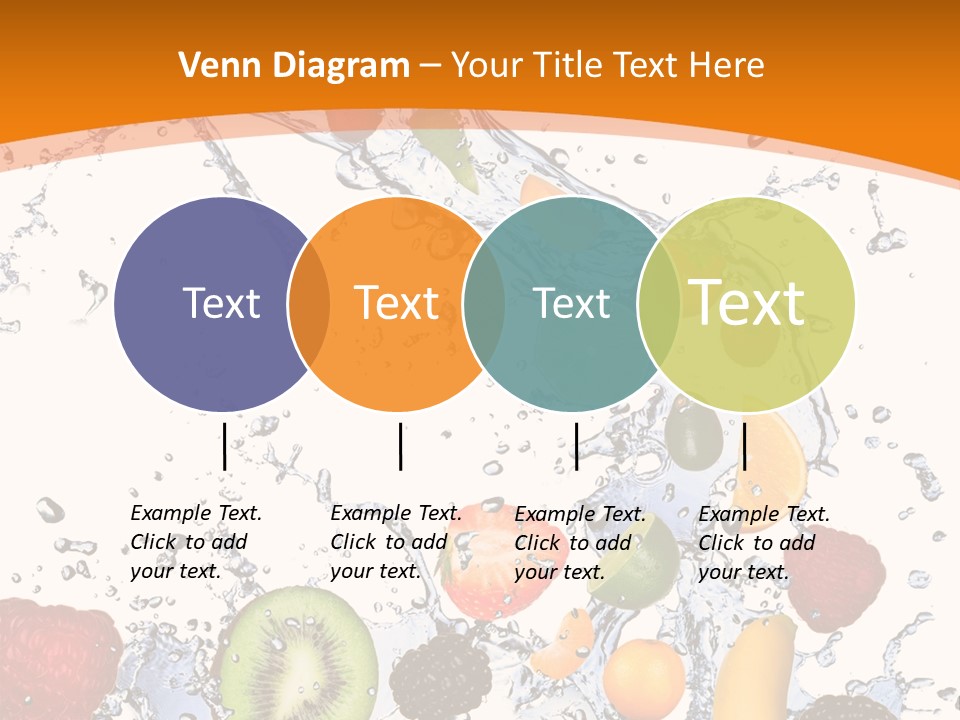 Venn Diagram – Your Title Text Here

Text

Text

Text

Text

Example Text. Click to add your text.

Example Text. Click to add your text.

Example Text. Click to add your text.

Example Text. Click to add your text.